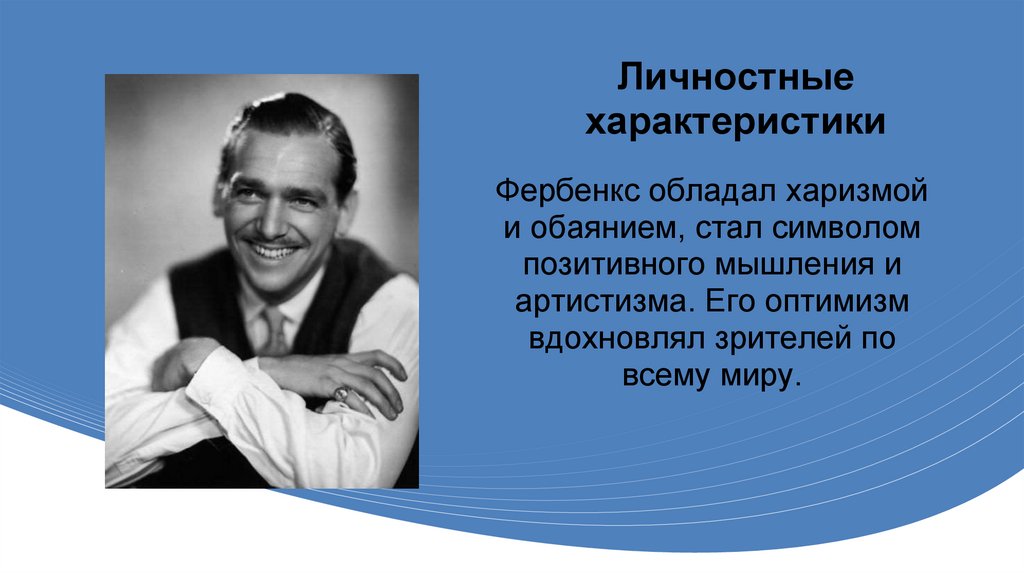 Личностные характеристики

Фербенкс обладал харизмой и обаянием, стал символом позитивного мышления и артистизма. Его оптимизм вдохновлял зрителей по всему миру.